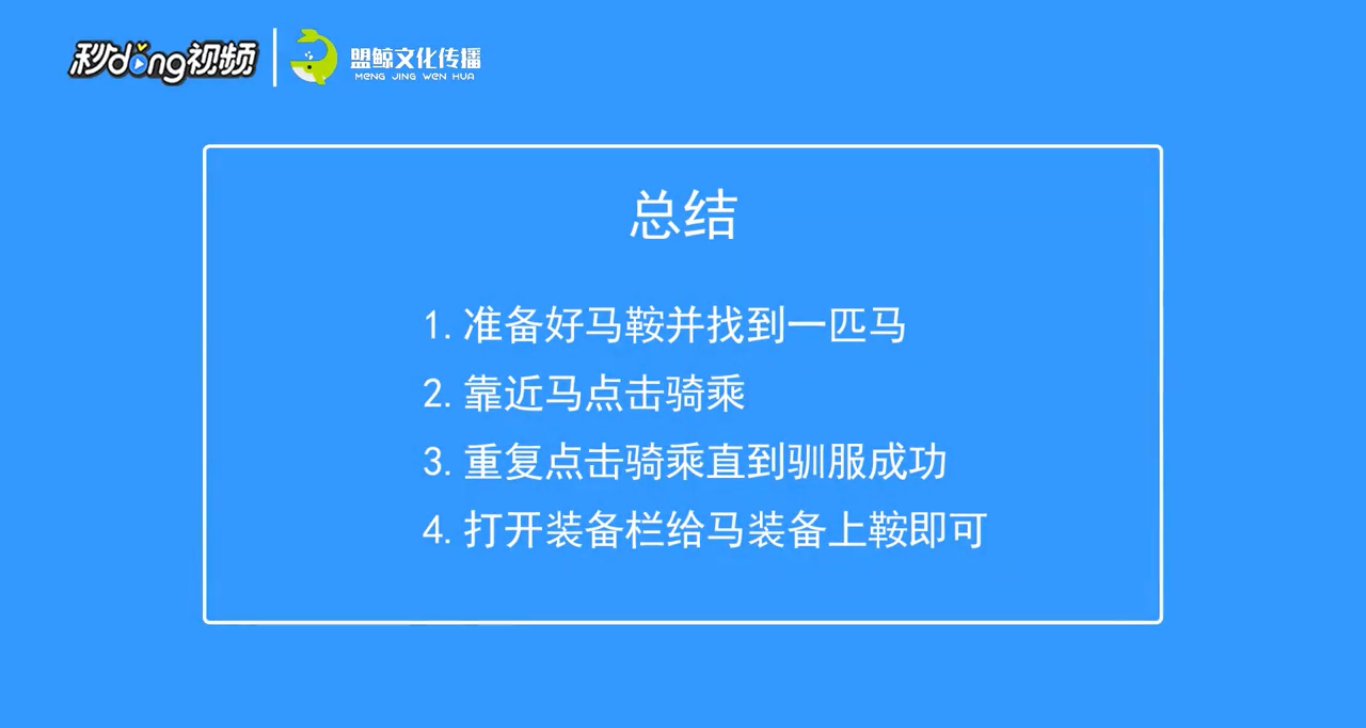 秒dong视频

盟鲸文化传播
MENG JING WEN HUA

总结

1. 准备好马鞍并找到一匹马
2. 靠近马点击骑乘
3. 重复点击骑乘直到驯服成功
4. 打开装备栏给马装备上鞍即可